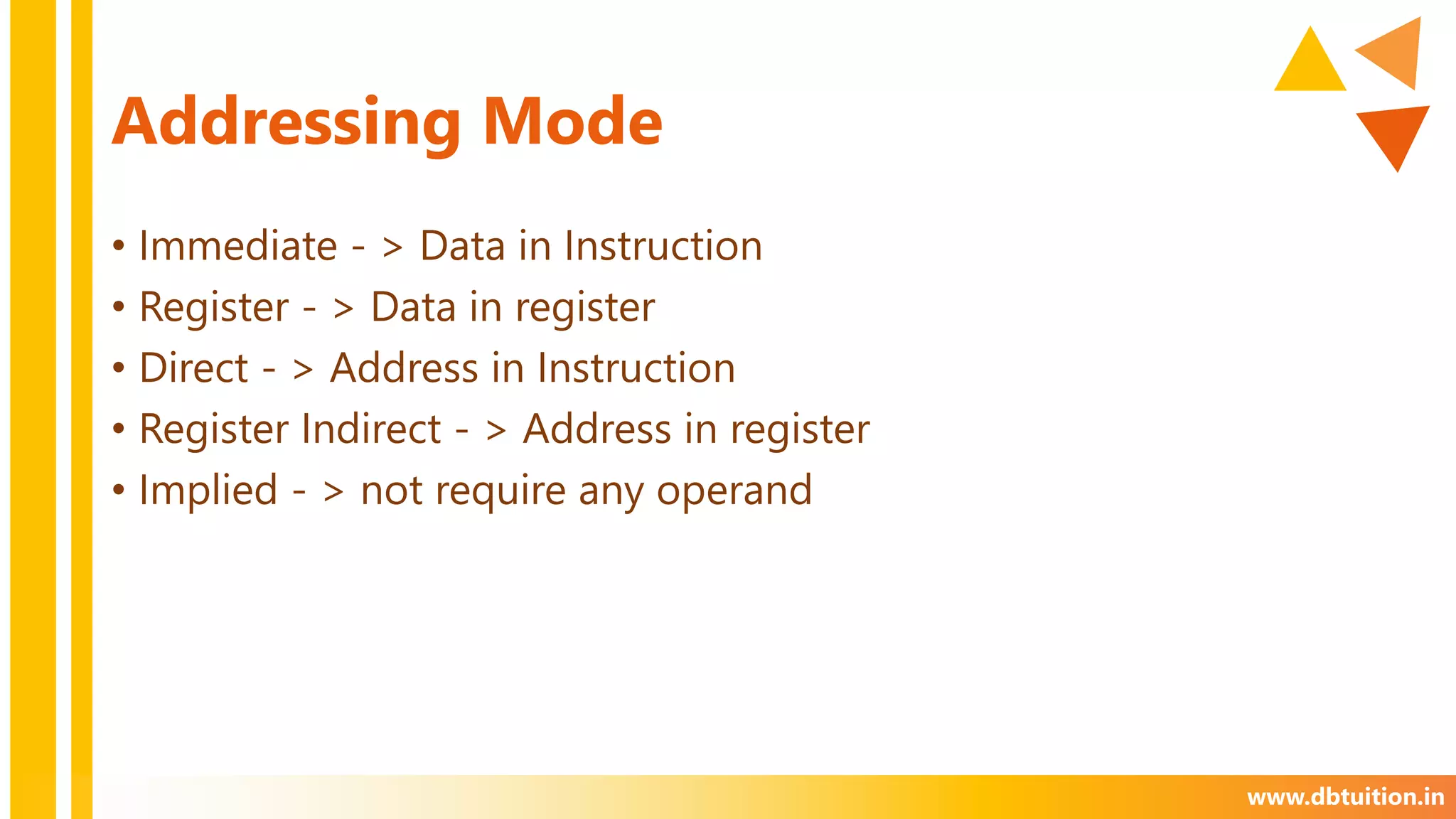 Addressing Mode

• Immediate - > Data in Instruction
• Register - > Data in register
• Direct - > Address in Instruction
• Register Indirect - > Address in register
• Implied - > not require any operand

www.dbtuition.in